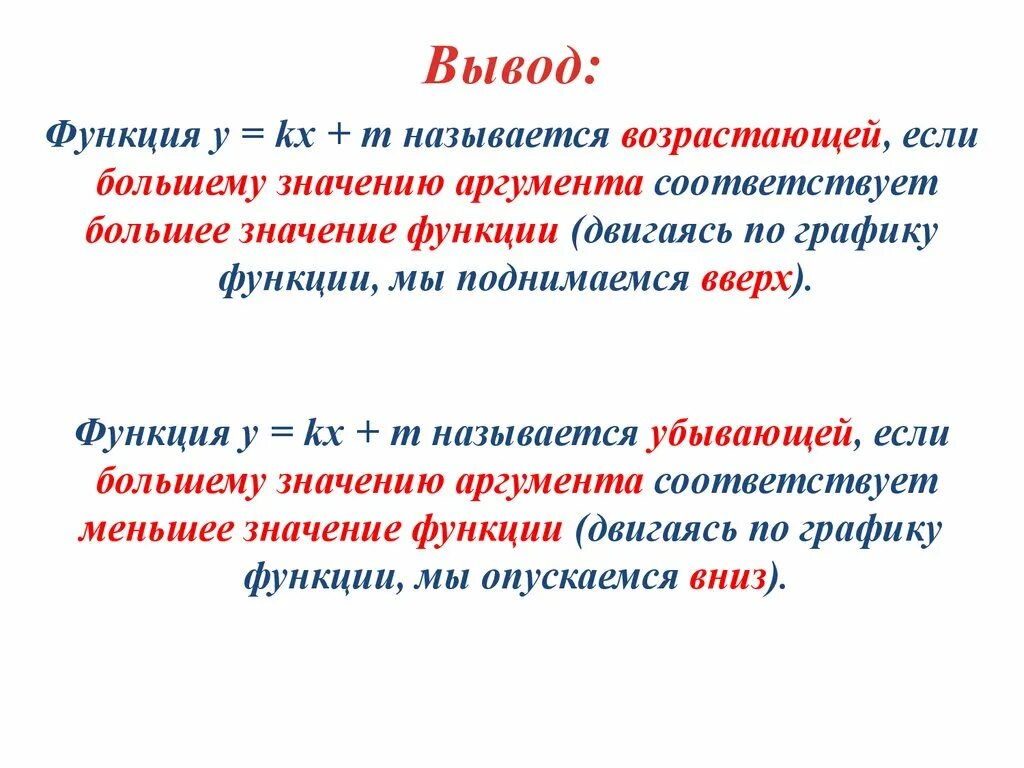 Вывод:

Функция $y = kx + m$ называется возрастающей, если большему значению аргумента соответствует большее значение функции (двигаясь по графику функции, мы поднимаемся вверх).

Функция $y = kx + m$ называется убывающей, если большему значению аргумента соответствует меньшее значение функции (двигаясь по графику функции, мы опускаемся вниз).